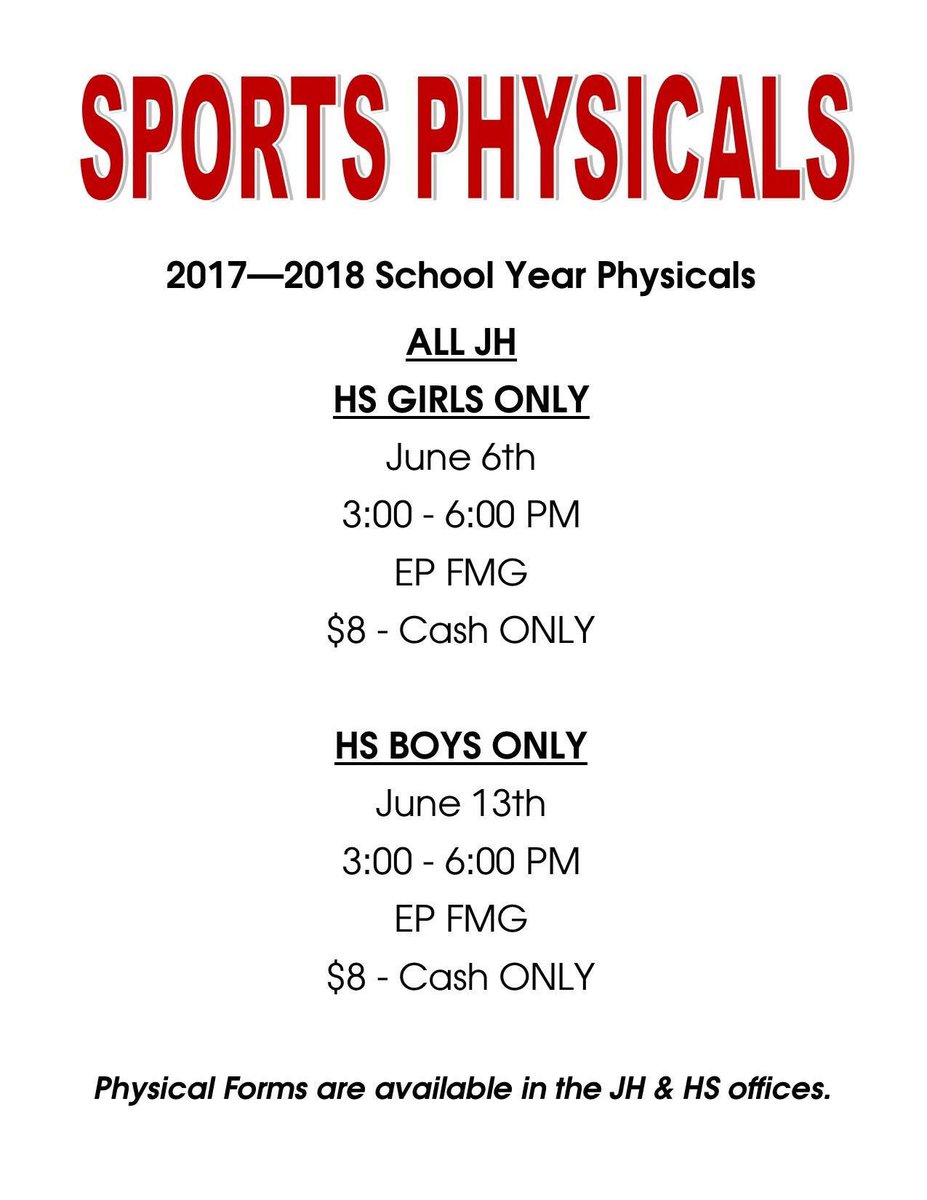 SPORTS PHYSICALS

2017—2018 School Year Physicals

ALL JH
HS GIRLS ONLY
June 6th
3:00 - 6:00 PM
EP FMG
\$8 - Cash ONLY

HS BOYS ONLY
June 13th
3:00 - 6:00 PM
EP FMG
\$8 - Cash ONLY

Physical Forms are available in the JH & HS offices.